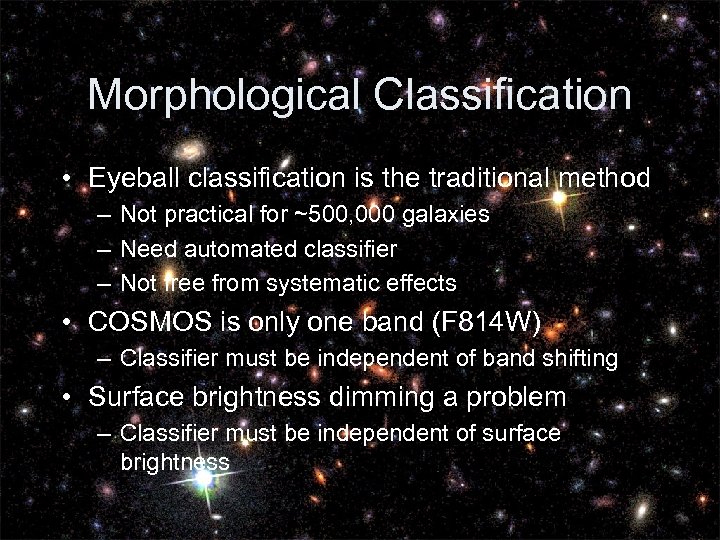 Morphological Classification

• Eyeball classification is the traditional method
  – Not practical for ~500,000 galaxies
  – Need automated classifier
  – Not free from systematic effects
• COSMOS is only one band (F814W)
  – Classifier must be independent of band shifting
• Surface brightness dimming a problem
  – Classifier must be independent of surface brightness